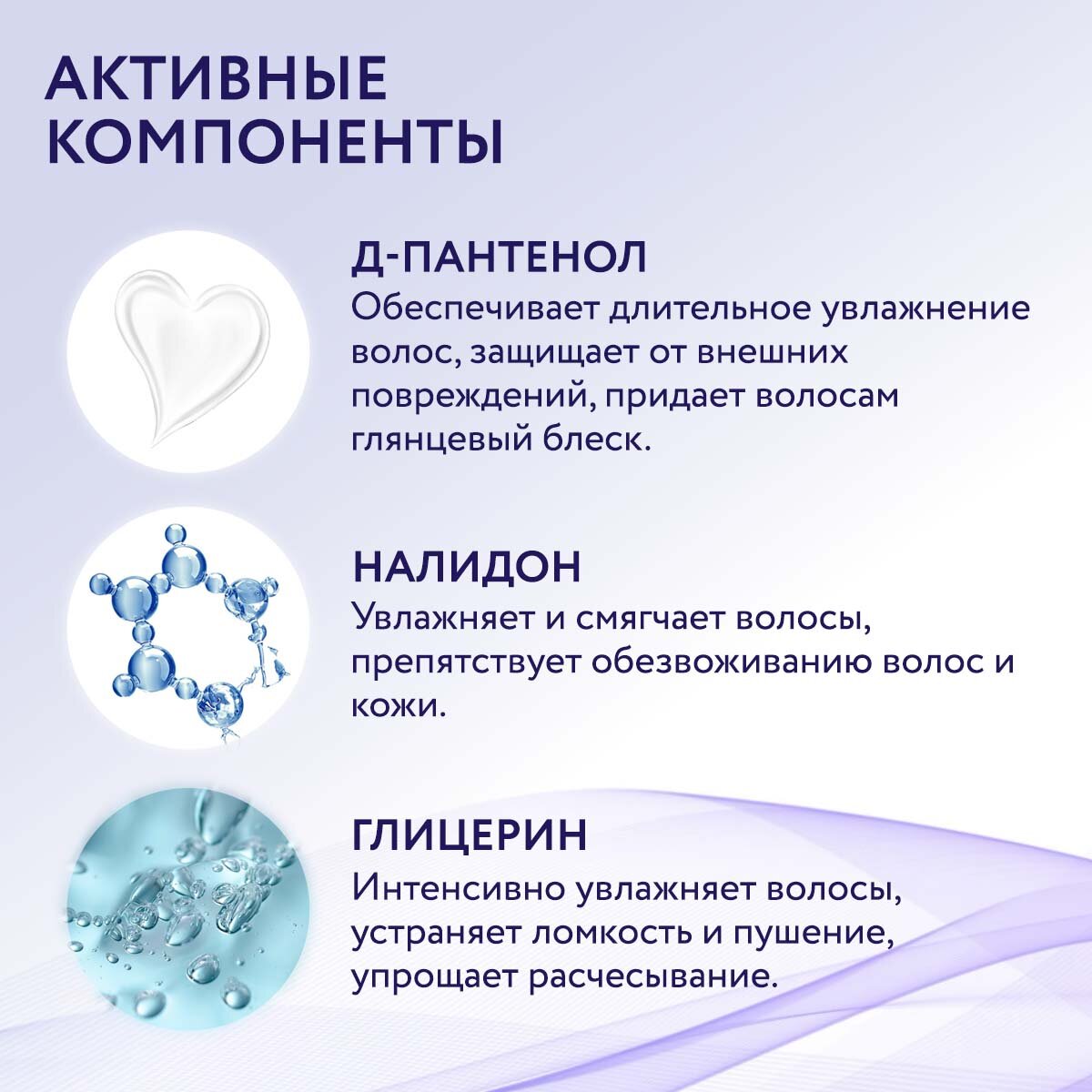 АКТИВНЫЕ КОМПОНЕНТЫ

Д-ПАНТЕНОЛ
Обеспечивает длительное увлажнение волос, защищает от внешних повреждений, придает волосам глянцевый блеск.

НАЛИДОН
Увлажняет и смягчает волосы, препятствует обезвоживанию волос и кожи.

ГЛИЦЕРИН
Интенсивно увлажняет волосы, устраняет ломкость и пушение, упрощает расчесывание.